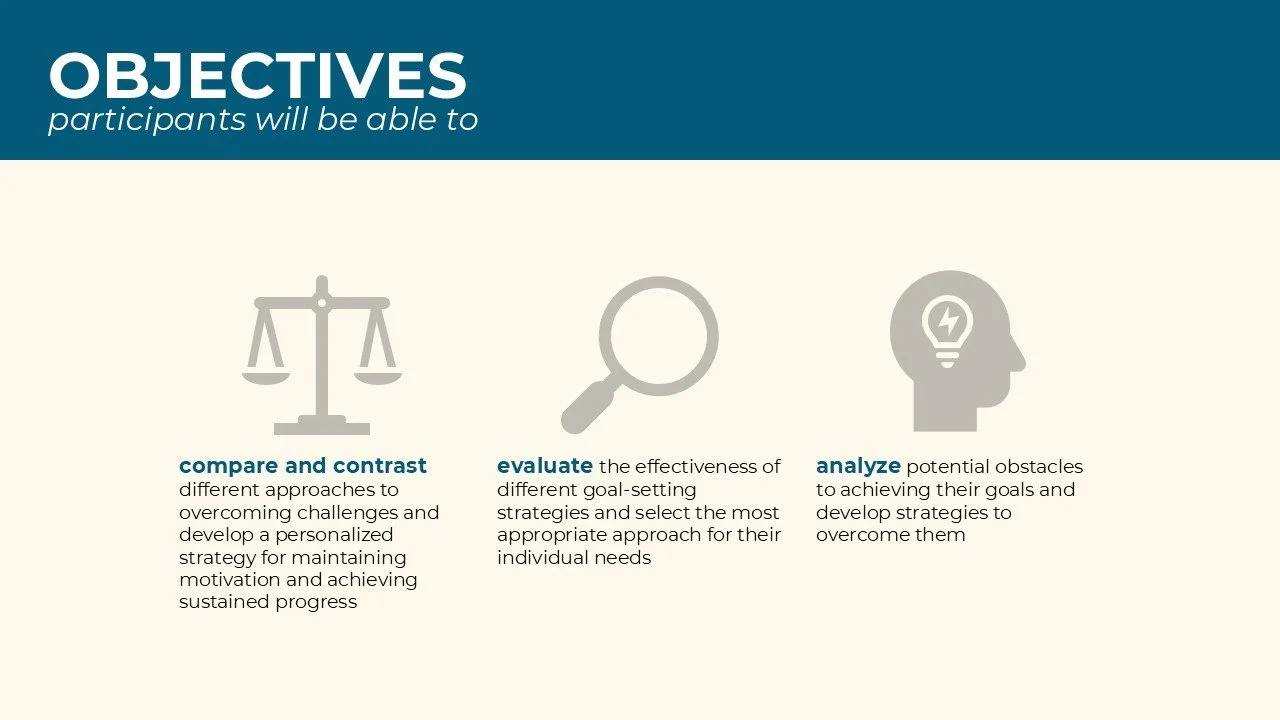 OBJECTIVES
participants will be able to

compare and contrast different approaches to overcoming challenges and develop a personalized strategy for maintaining motivation and achieving sustained progress

evaluate the effectiveness of different goal-setting strategies and select the most appropriate approach for their individual needs

analyze potential obstacles to achieving their goals and develop strategies to overcome them